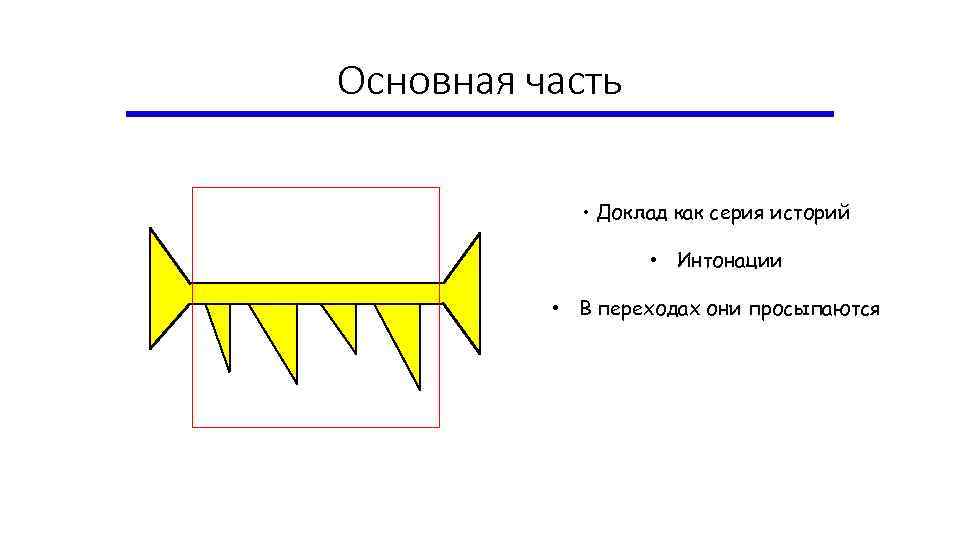 Основная часть

• Доклад как серия историй

• Интонации

• В переходах они просыпаются